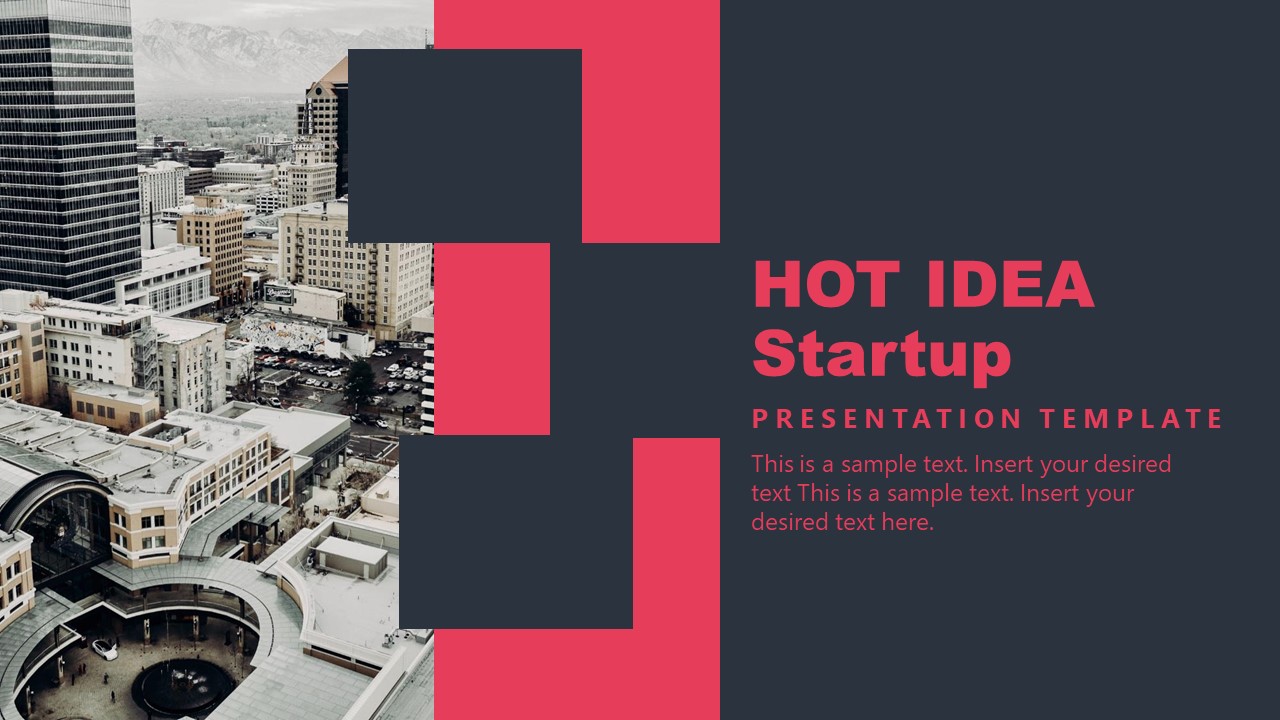 HOT IDEA Startup

PRESENTATION TEMPLATE

This is a sample text. Insert your desired text This is a sample text. Insert your desired text here.